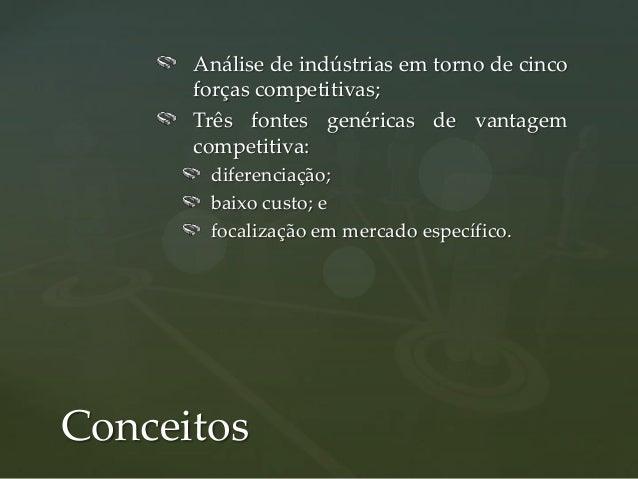 Análise de indústrias em torno de cinco forças competitivas;

Três fontes genéricas de vantagem competitiva:

diferenciação;

baixo custo; e

focalização em mercado específico.

Conceitos